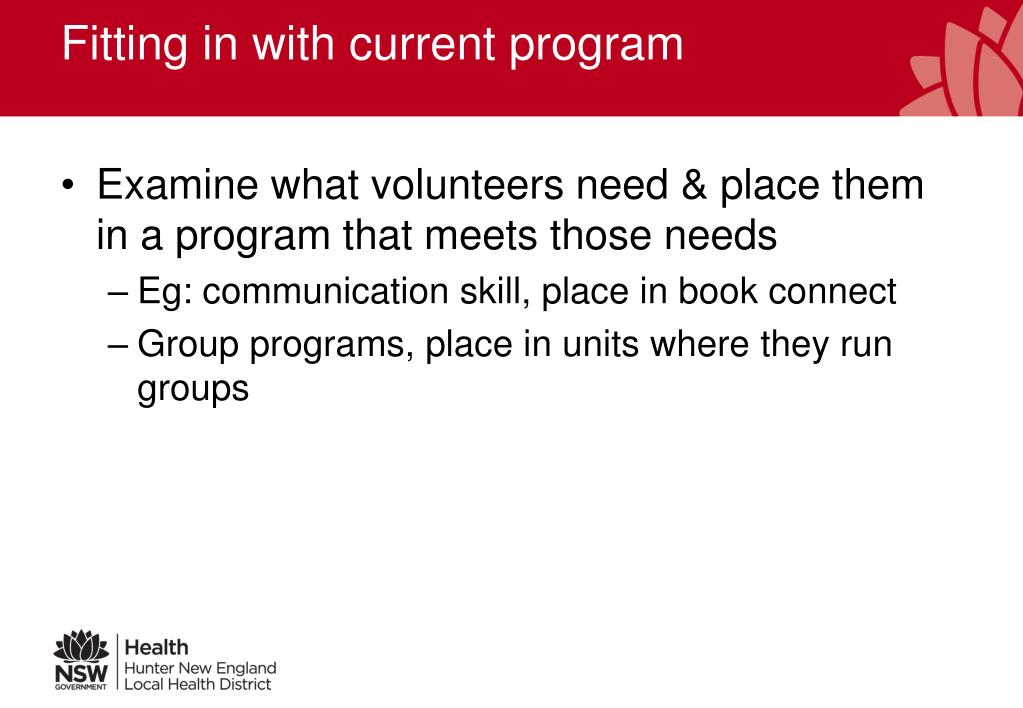 Fitting in with current program

• Examine what volunteers need & place them in a program that meets those needs
– Eg: communication skill, place in book connect
– Group programs, place in units where they run groups

NSW GOVERNMENT
Health
Hunter New England
Local Health District